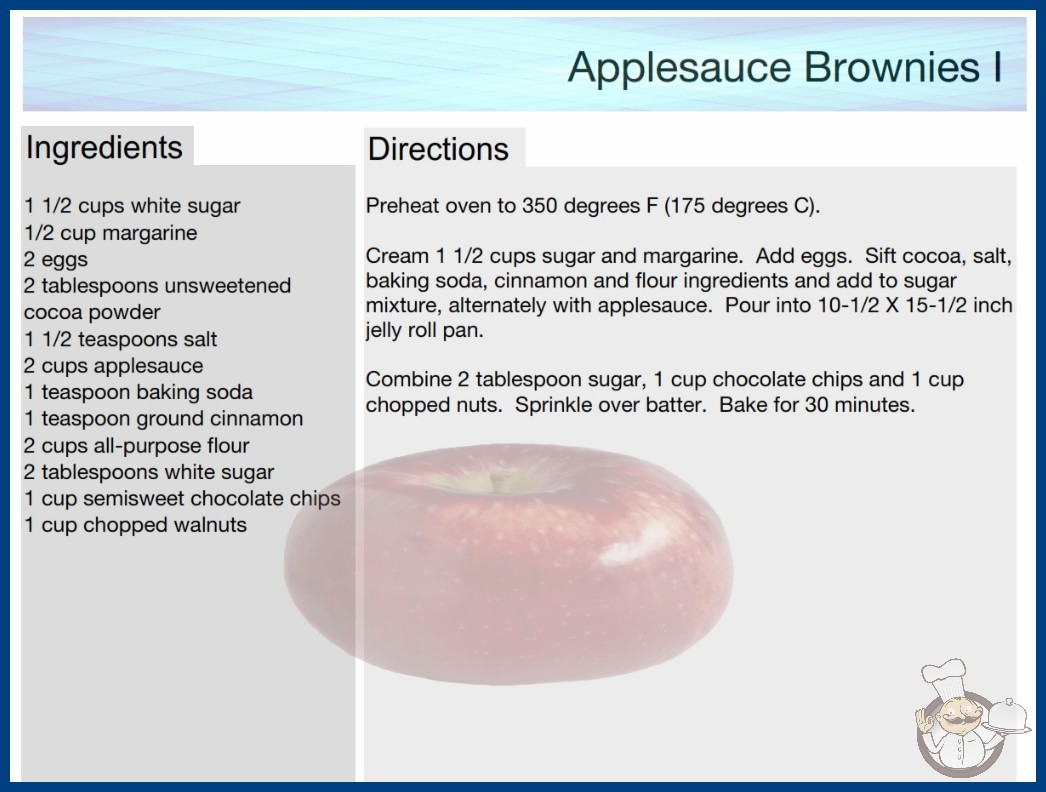 Applesauce Brownies I

Ingredients

1 1/2 cups white sugar
1/2 cup margarine
2 eggs
2 tablespoons unsweetened cocoa powder
1 1/2 teaspoons salt
2 cups applesauce
1 teaspoon baking soda
1 teaspoon ground cinnamon
2 cups all-purpose flour
2 tablespoons white sugar
1 cup semisweet chocolate chips
1 cup chopped walnuts

Directions

Preheat oven to 350 degrees F (175 degrees C).

Cream 1 1/2 cups sugar and margarine. Add eggs. Sift cocoa, salt, baking soda, cinnamon and flour ingredients and add to sugar mixture, alternately with applesauce. Pour into 10-1/2 X 15-1/2 inch jelly roll pan.

Combine 2 tablespoon sugar, 1 cup chocolate chips and 1 cup chopped nuts. Sprinkle over batter. Bake for 30 minutes.